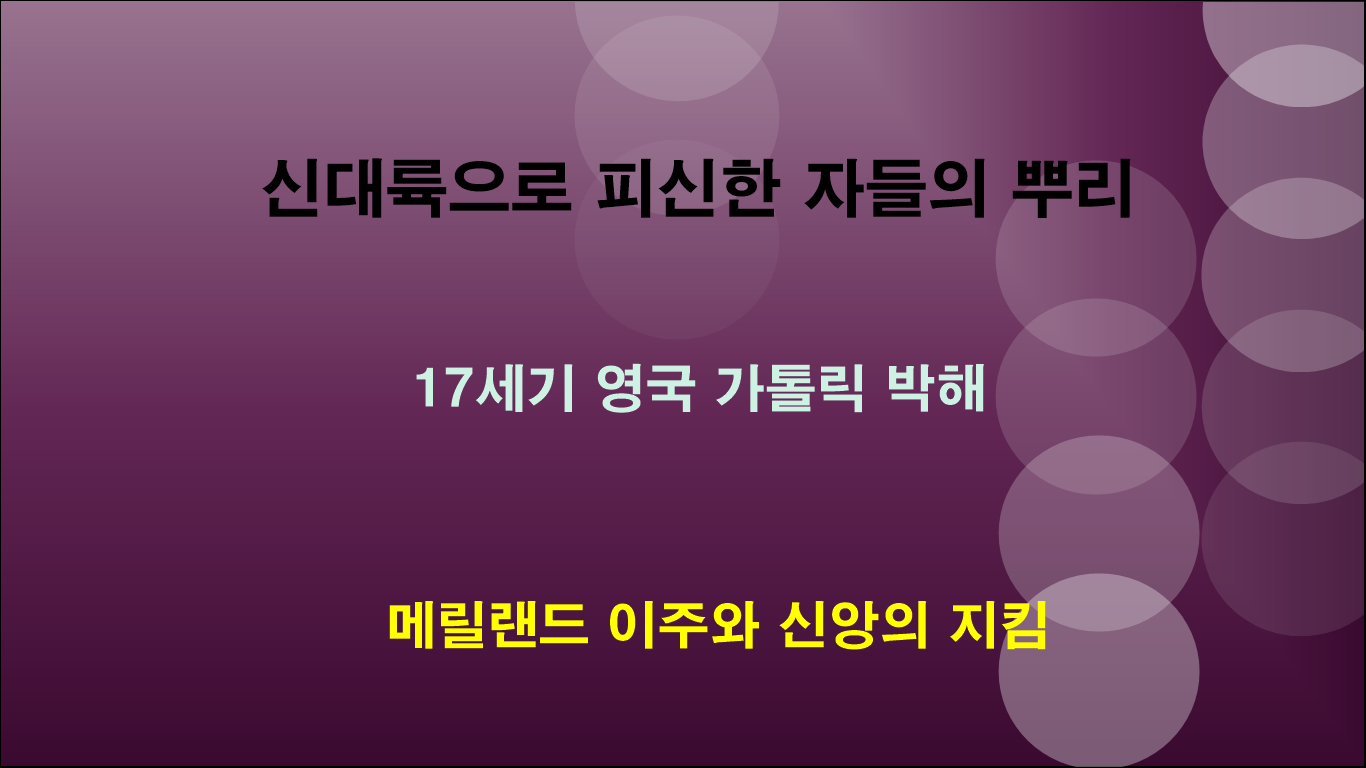 신대륙으로 피신한 자들의 뿌리

17세기 영국 가톨릭 박해

메릴랜드 이주와 신앙의 지킴